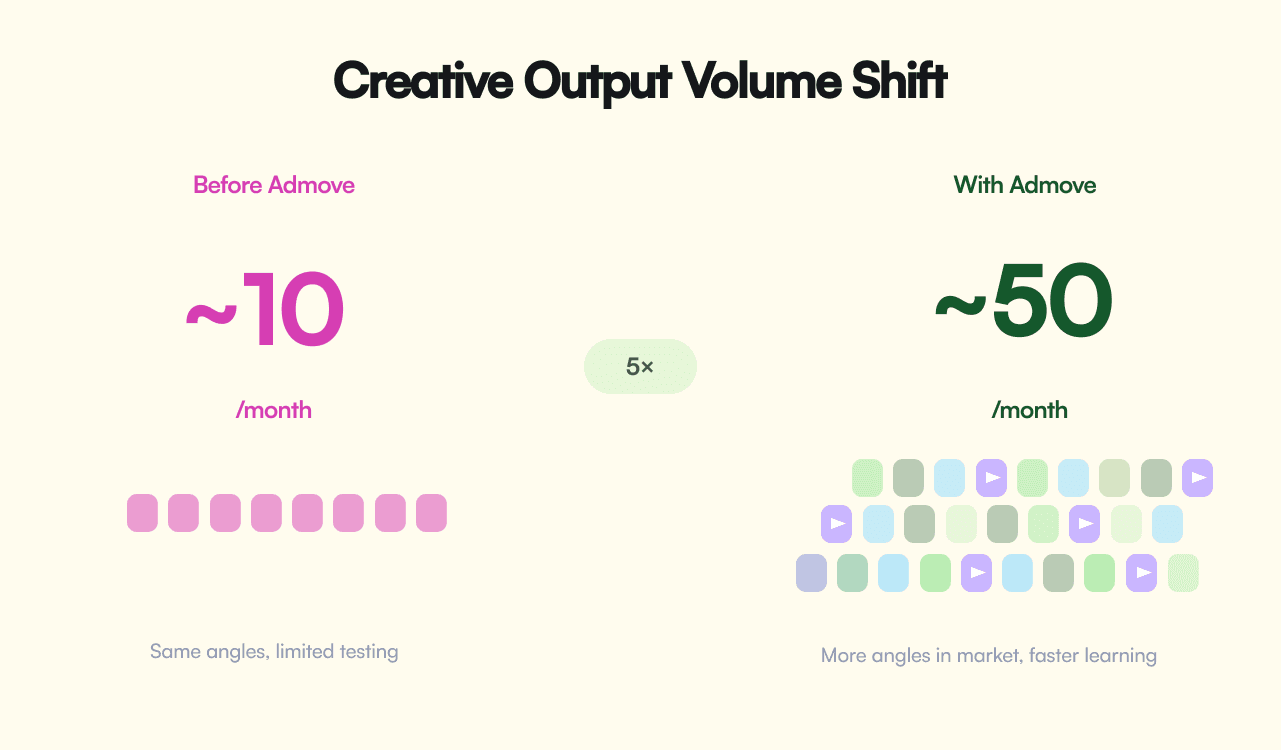 Creative Output Volume Shift

Before Admove

~10

/month

Same angles, limited testing

5×

With Admove

~50

/month

More angles in market, faster learning